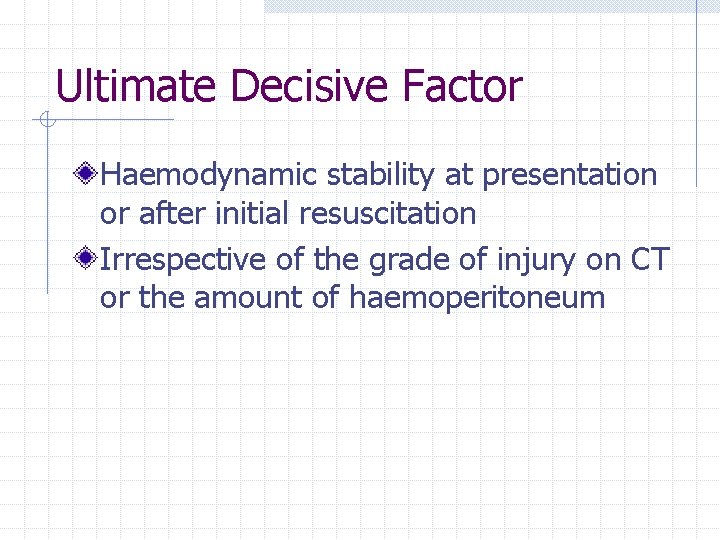 Ultimate Decisive Factor

Haemodynamic stability at presentation or after initial resuscitation

Irrespective of the grade of injury on CT or the amount of haemoperitoneum